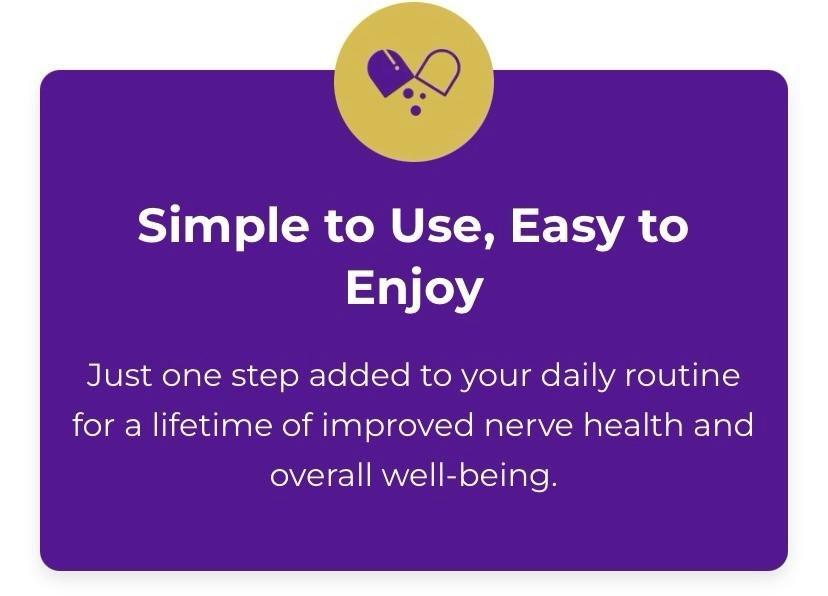 Simple to Use, Easy to Enjoy

Just one step added to your daily routine for a lifetime of improved nerve health and overall well-being.